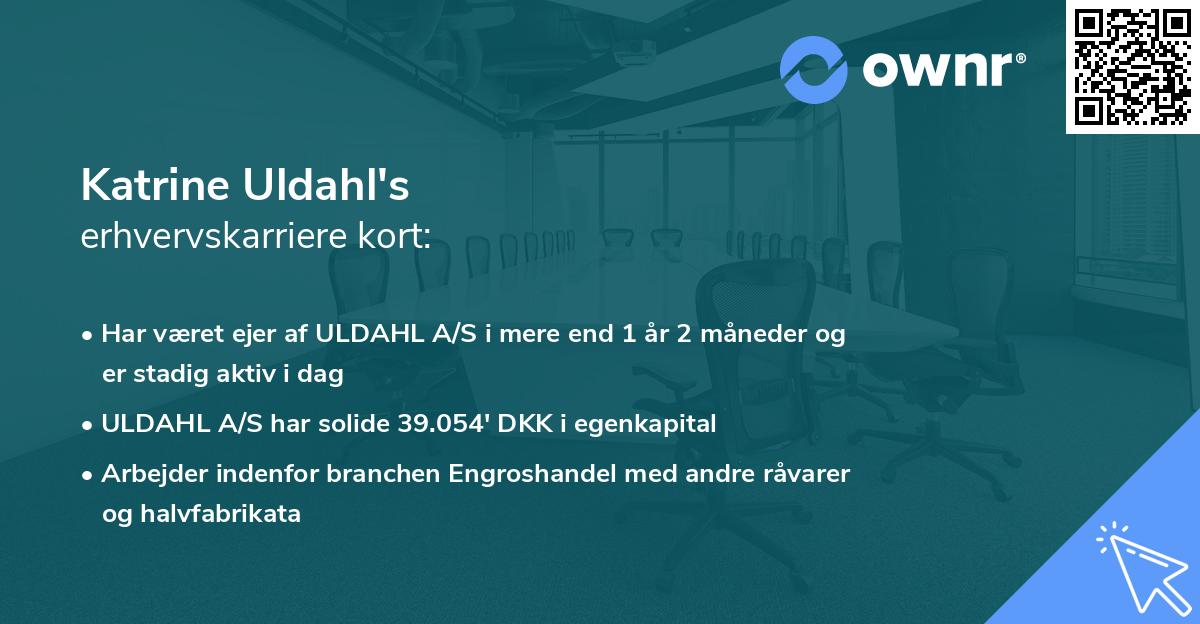 ownr®

Katrine Uldahl's
erhvervskarriere kort:

• Har været ejer af ULDAHL A/S i mere end 1 år 2 måneder og er stadig aktiv i dag
• ULDAHL A/S har solide 39.054' DKK i egenkapital
• Arbejder indenfor branchen Engroshandel med andre råvarer og halvfabrikata